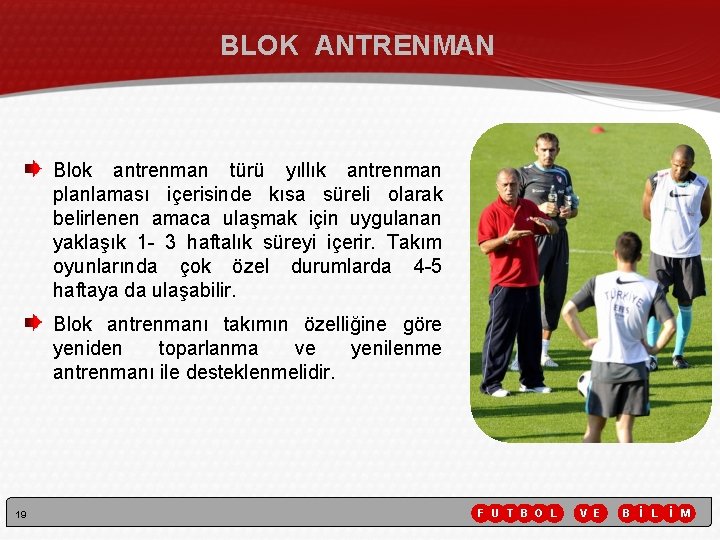 BLOK ANTRENMAN

Blok antrenman türü yıllık antrenman planlaması içerisinde kısa süreli olarak belirlenen amaca ulaşmak için uygulanan yaklaşık 1- 3 haftalık süreyi içerir. Takım oyunlarında çok özel durumlarda 4-5 haftaya da ulaşabilir.

Blok antrenmanı takımın özelliğine göre yeniden toparlanma ve yenilenme antrenmanı ile desteklenmelidir.

TÜRKİYE

19

FUTBOL VE BİLİM